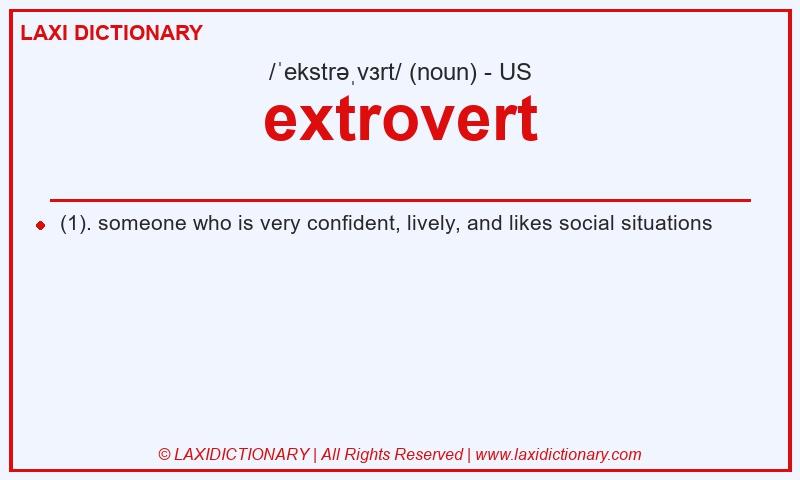 LAXI DICTIONARY

/ˈekstrəˌvɜrt/ (noun) - US

extrovert

(1). someone who is very confident, lively, and likes social situations

© LAXIDICTIONARY | All Rights Reserved | www.laxidictionary.com